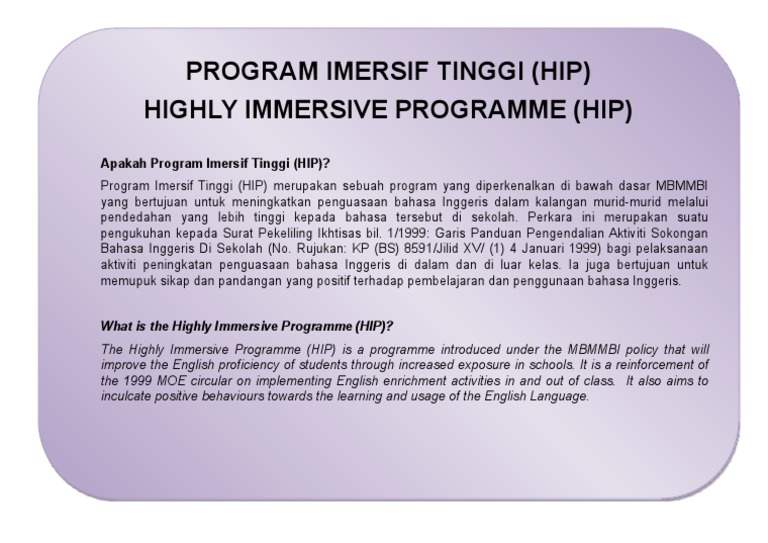 PROGRAM IMERSIF TINGGI (HIP)
HIGHLY IMMERSIVE PROGRAMME (HIP)

Apakah Program Imersif Tinggi (HIP)?

Program Imersif Tinggi (HIP) merupakan sebuah program yang diperkenalkan di bawah dasar MBMMBI yang bertujuan untuk meningkatkan penguasaan bahasa Inggeris dalam kalangan murid-murid melalui pendedahan yang lebih tinggi kepada bahasa tersebut di sekolah. Perkara ini merupakan suatu pengukuhan kepada Surat Pekeliling Ikhtisas bil. 1/1999: Garis Panduan Pengendalian Aktiviti Sokongan Bahasa Inggeris Di Sekolah (No. Rujukan: KP (BS) 8591/Jilid XV/ (1) 4 Januari 1999) bagi pelaksanaan aktiviti peningkatan penguasaan bahasa Inggeris di dalam dan di luar kelas. Ia juga bertujuan untuk memupuk sikap dan pandangan yang positif terhadap pembelajaran dan penggunaan bahasa Inggeris.

What is the Highly Immersive Programme (HIP)?

The Highly Immersive Programme (HIP) is a programme introduced under the MBMMBI policy that will improve the English proficiency of students through increased exposure in schools. It is a reinforcement of the 1999 MOE circular on implementing English enrichment activities in and out of class. It also aims to inculcate positive behaviours towards the learning and usage of the English Language.